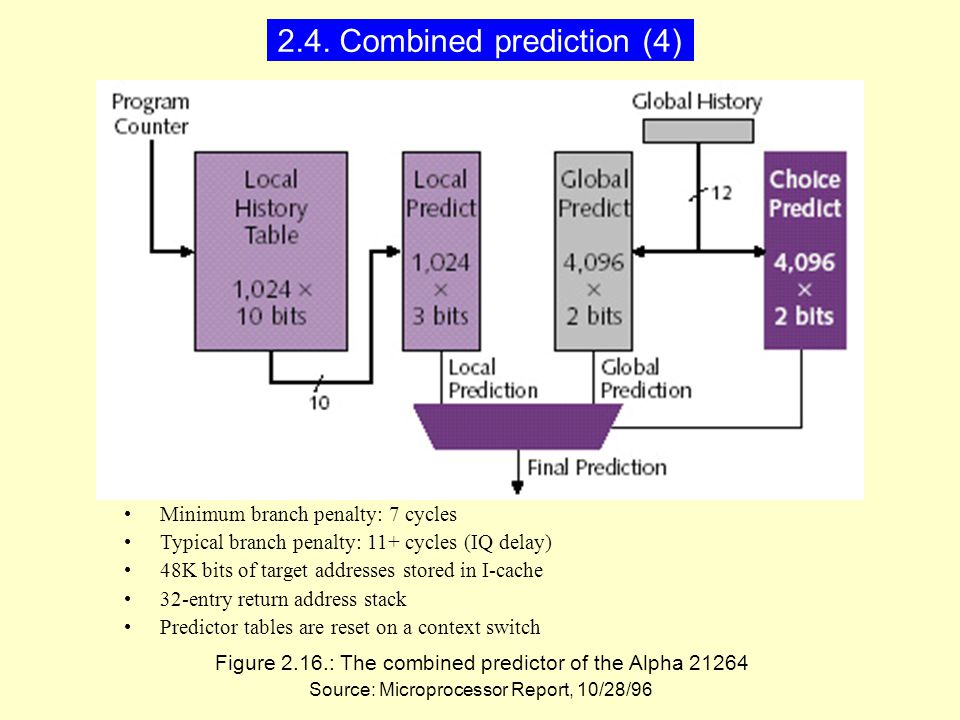 2.4. Combined prediction (4)

Program Counter

Global History

Local History Table

1,024 × 10 bits

Local Predict

1,024 × 3 bits

Global Predict

4,096 × 2 bits

12

Choice Predict

4,096 × 2 bits

10

Local Prediction

Global Prediction

Final Prediction

• Minimum branch penalty: 7 cycles
• Typical branch penalty: 11+ cycles (IQ delay)
• 48K bits of target addresses stored in I-cache
• 32-entry return address stack
• Predictor tables are reset on a context switch

Figure 2.16.: The combined predictor of the Alpha 21264

Source: Microprocessor Report, 10/28/96